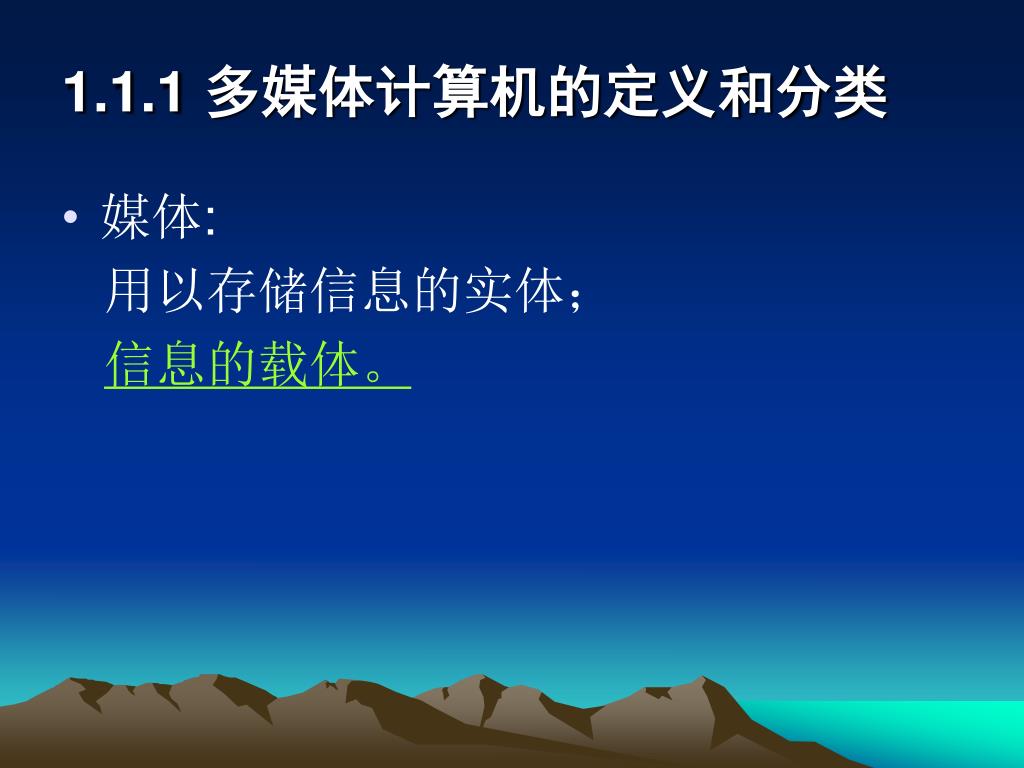 1.1.1 多媒体计算机的定义和分类

• 媒体:
用以存储信息的实体;
信息的载体。